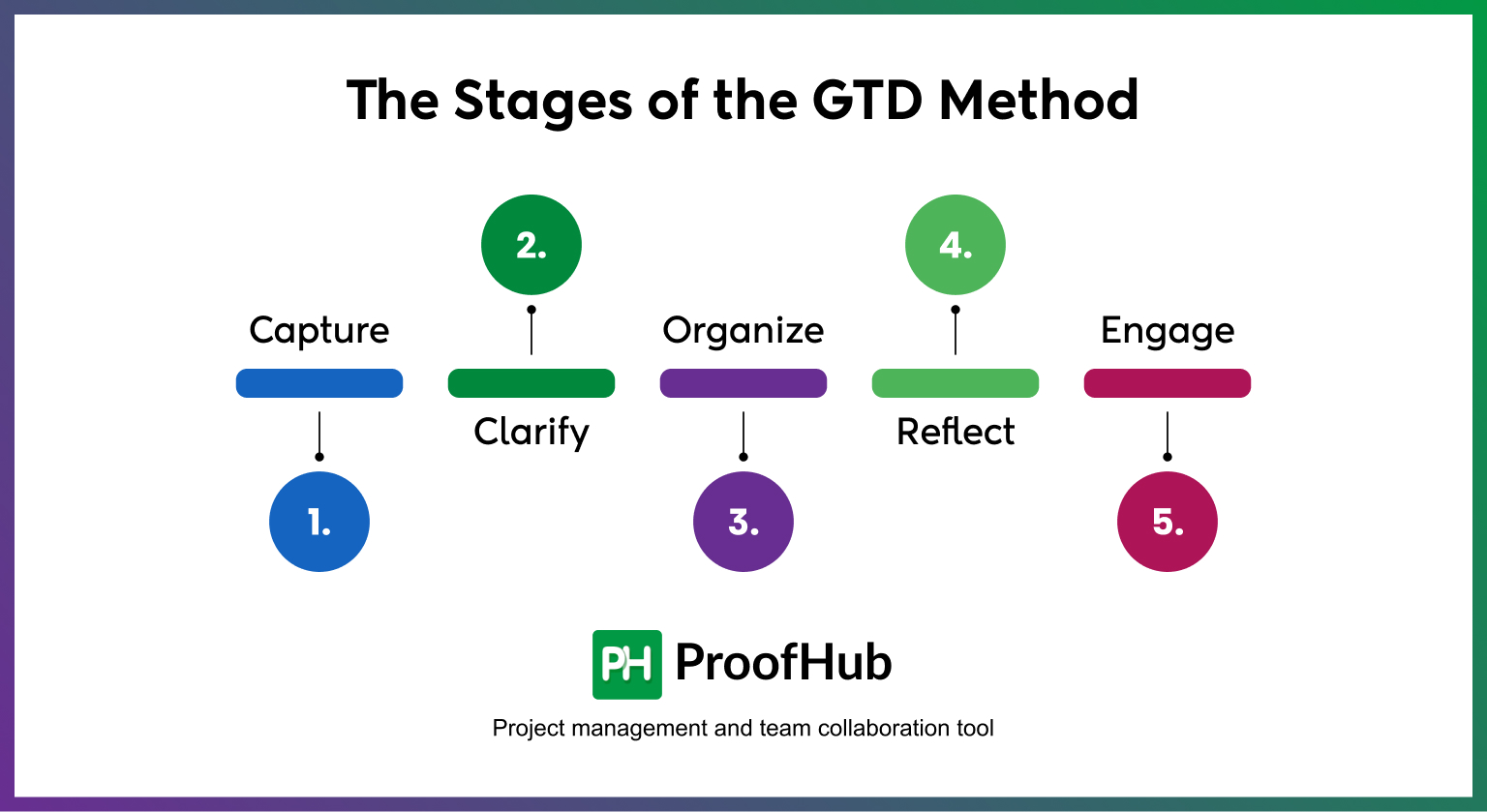 The Stages of the GTD Method

1. Capture

2. Clarify

3. Organize

4. Reflect

5. Engage

PH ProofHub

Project management and team collaboration tool